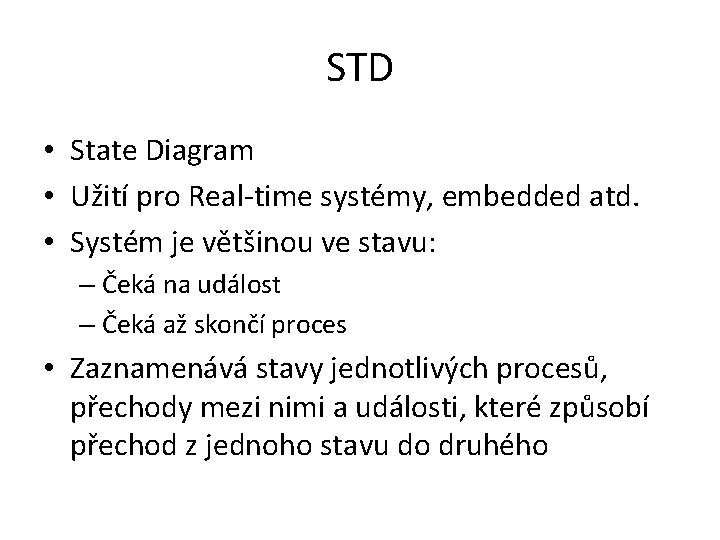 STD

• State Diagram
• Užití pro Real-time systémy, embedded atd.
• Systém je většinou ve stavu:
  – Čeká na událost
  – Čeká až skončí proces
• Zaznamenává stavy jednotlivých procesů, přechody mezi nimi a události, které způsobí přechod z jednoho stavu do druhého